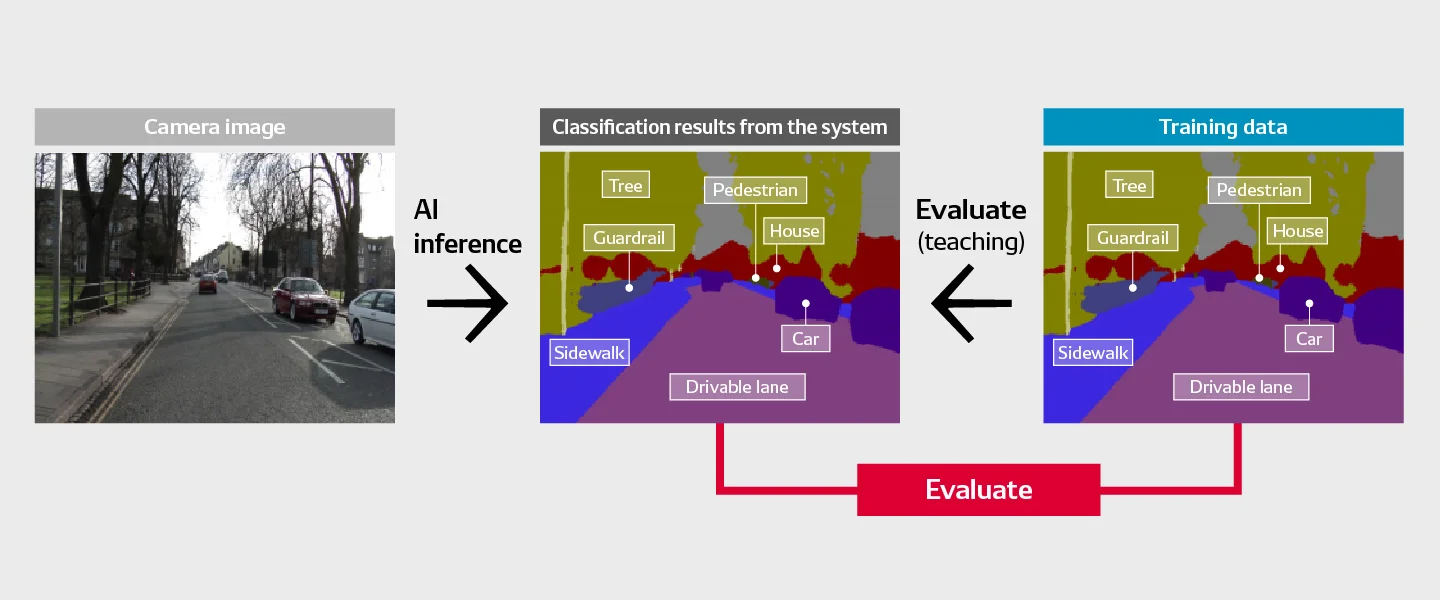 Camera image

AI inference

Classification results from the system

Tree

Pedestrian

Guardrail

House

Car

Sidewalk

Drivable lane

Evaluate (teaching)

Training data

Tree

Pedestrian

Guardrail

House

Car

Sidewalk

Drivable lane

Evaluate